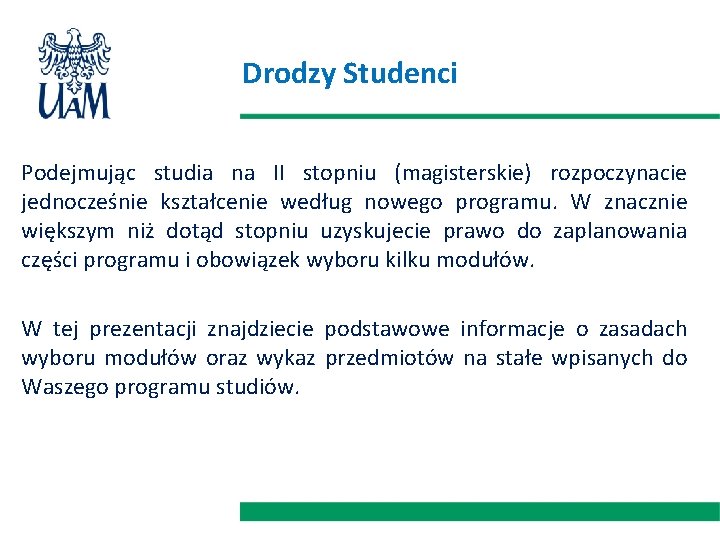 UAM

Drodzy Studenci

Podejmując studia na II stopniu (magisterskie) rozpoczynacie jednocześnie kształcenie według nowego programu. W znacznie większym niż dotąd stopniu uzyskujecie prawo do zaplanowania części programu i obowiązek wyboru kilku modułów.

W tej prezentacji znajdziecie podstawowe informacje o zasadach wyboru modułów oraz wykaz przedmiotów na stałe wpisanych do Waszego programu studiów.